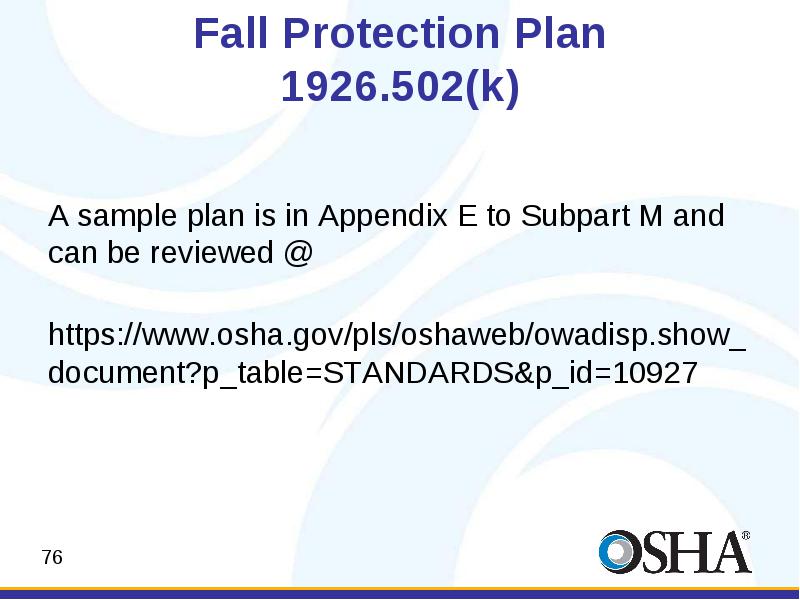 Fall Protection Plan
1926.502(k)

A sample plan is in Appendix E to Subpart M and can be reviewed @

https://www.osha.gov/pls/oshaweb/owadisp.show_document?p_table=STANDARDS&p_id=10927

76

OSHA®